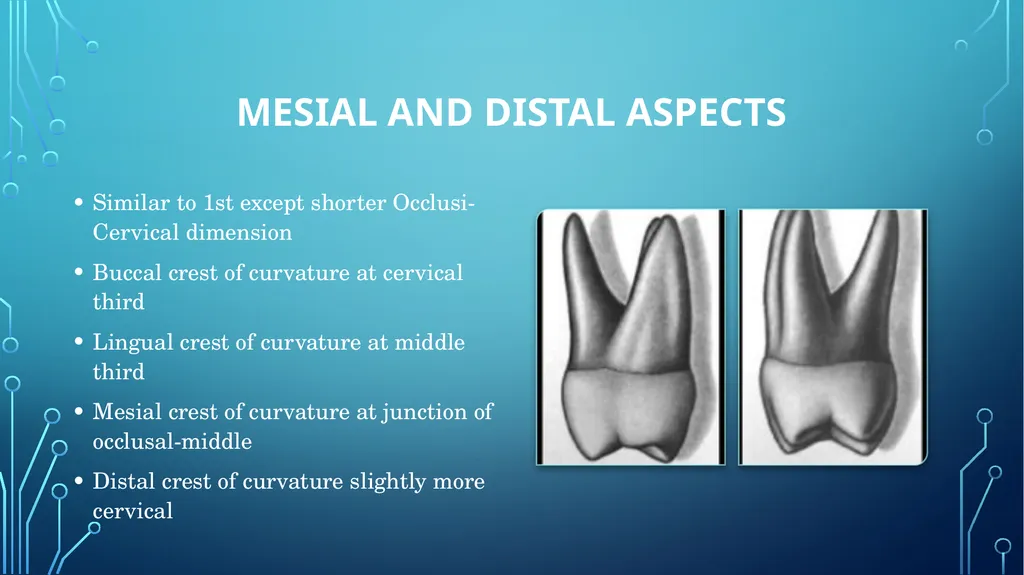 MESIAL AND DISTAL ASPECTS

• Similar to 1st except shorter Occlusi-Cervical dimension

• Buccal crest of curvature at cervical third

• Lingual crest of curvature at middle third

• Mesial crest of curvature at junction of occlusal-middle

• Distal crest of curvature slightly more cervical